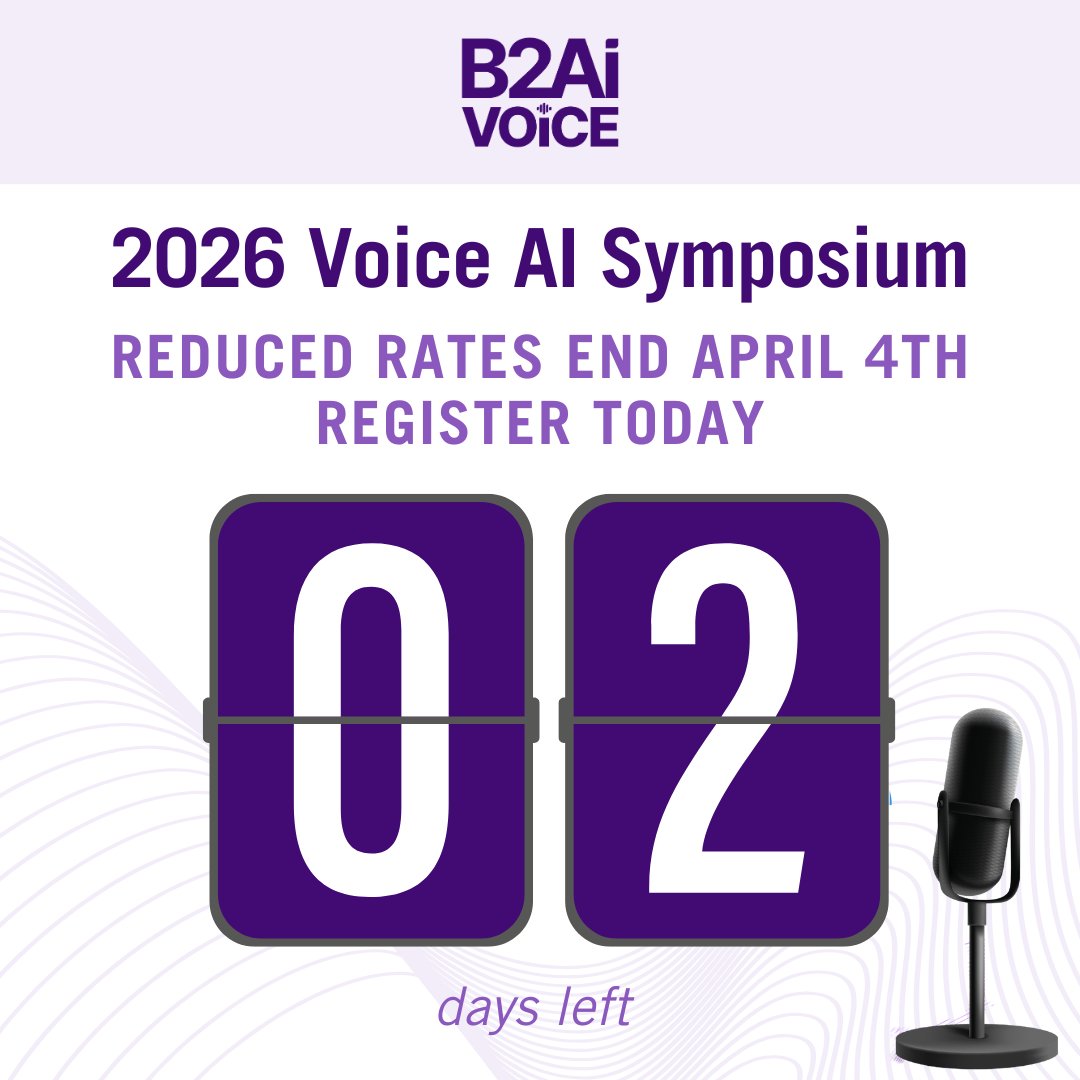 B2Ai
VOICE

2026 Voice AI Symposium

REDUCED RATES END APRIL 4TH
REGISTER TODAY

02

days left